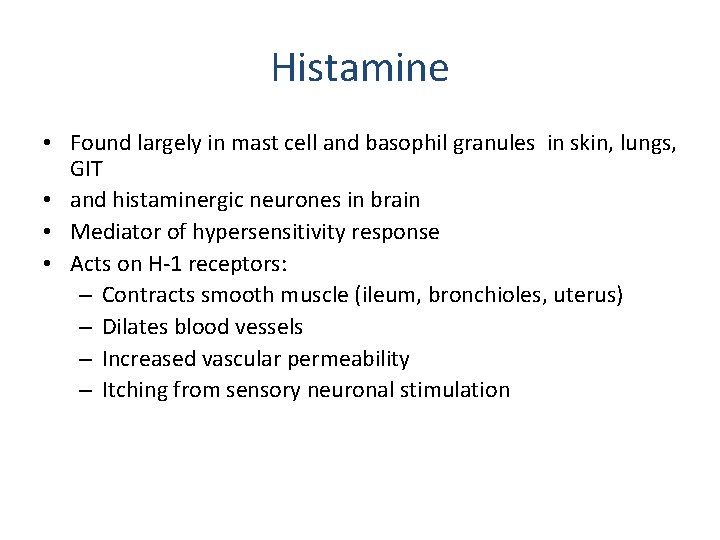 Histamine

• Found largely in mast cell and basophil granules in skin, lungs, GIT
• and histaminergic neurones in brain
• Mediator of hypersensitivity response
• Acts on H-1 receptors:
  – Contracts smooth muscle (ileum, bronchioles, uterus)
  – Dilates blood vessels
  – Increased vascular permeability
  – Itching from sensory neuronal stimulation